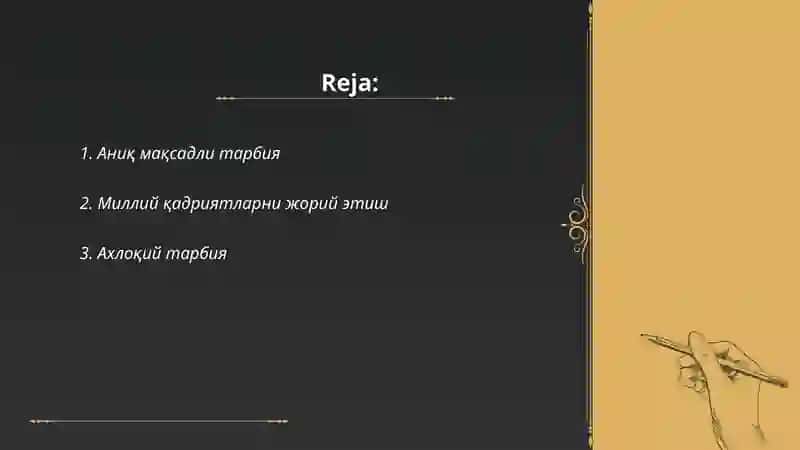 Reja:

1. Аниқ мақсадли тарбия

2. Миллий қадриятларни жорий этиш

3. Ахлоқий тарбия